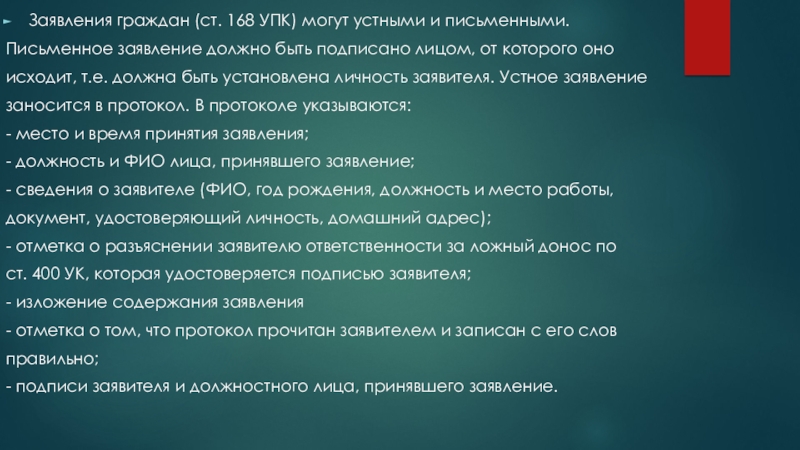 Заявления граждан (ст. 168 УПК) могут устными и письменными. Письменное заявление должно быть подписано лицом, от которого оно исходит, т.е. должна быть установлена личность заявителя. Устное заявление заносится в протокол. В протоколе указываются:
- место и время принятия заявления;
- должность и ФИО лица, принявшего заявление;
- сведения о заявителе (ФИО, год рождения, должность и место работы, документ, удостоверяющий личность, домашний адрес);
- отметка о разъяснении заявителю ответственности за ложный донос по ст. 400 УК, которая удостоверяется подписью заявителя;
- изложение содержания заявления
- отметка о том, что протокол прочитан заявителем и записан с его слов правильно;
- подписи заявителя и должностного лица, принявшего заявление.